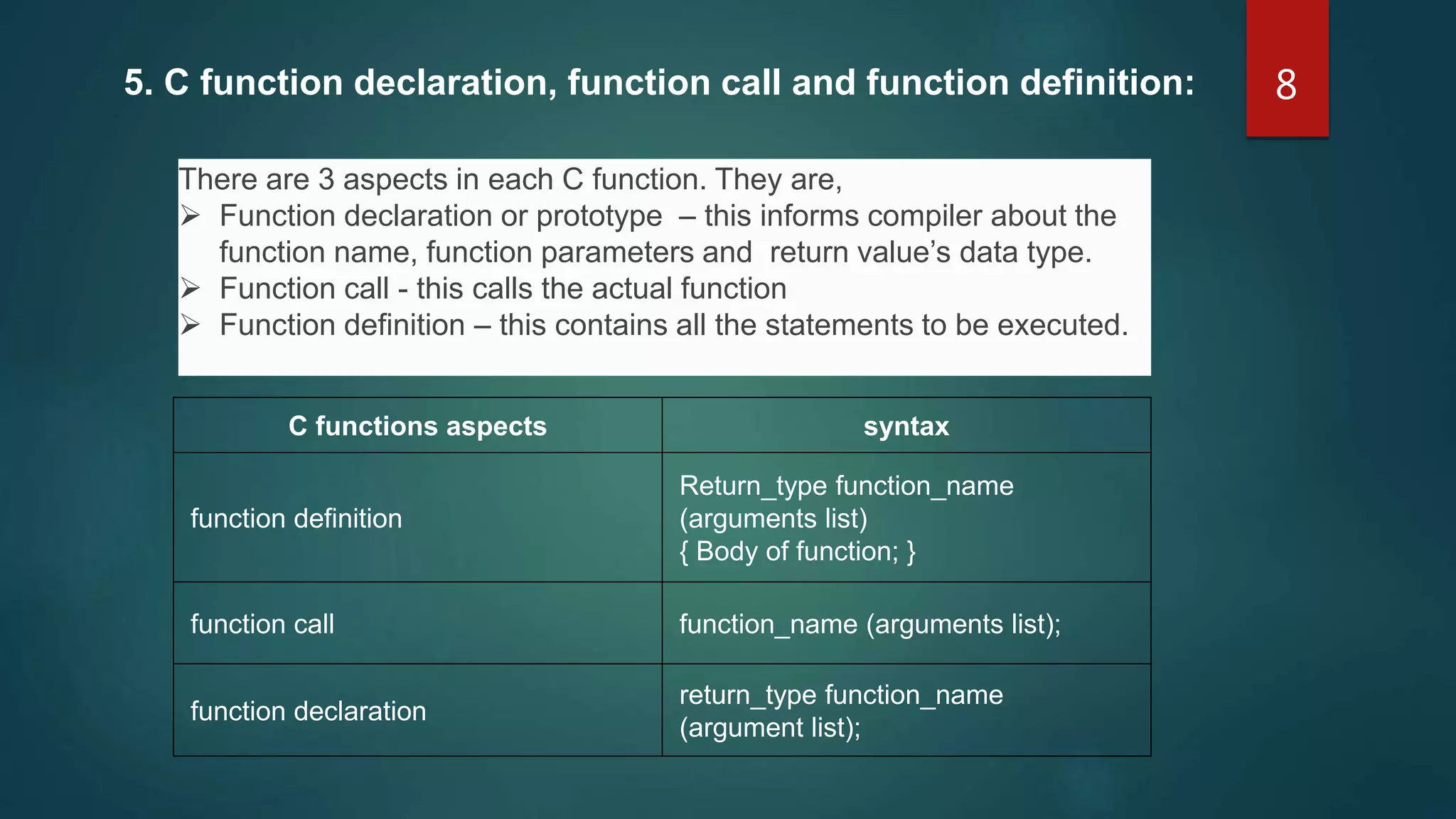 5. C function declaration, function call and function definition:

8

There are 3 aspects in each C function. They are,
➢ Function declaration or prototype – this informs compiler about the function name, function parameters and return value's data type.
➢ Function call - this calls the actual function
➢ Function definition – this contains all the statements to be executed.

| C functions aspects | syntax |
|---|---|
| function definition | Return_type function_name (arguments list) { Body of function; } |
| function call | function_name (arguments list); |
| function declaration | return_type function_name (argument list); |